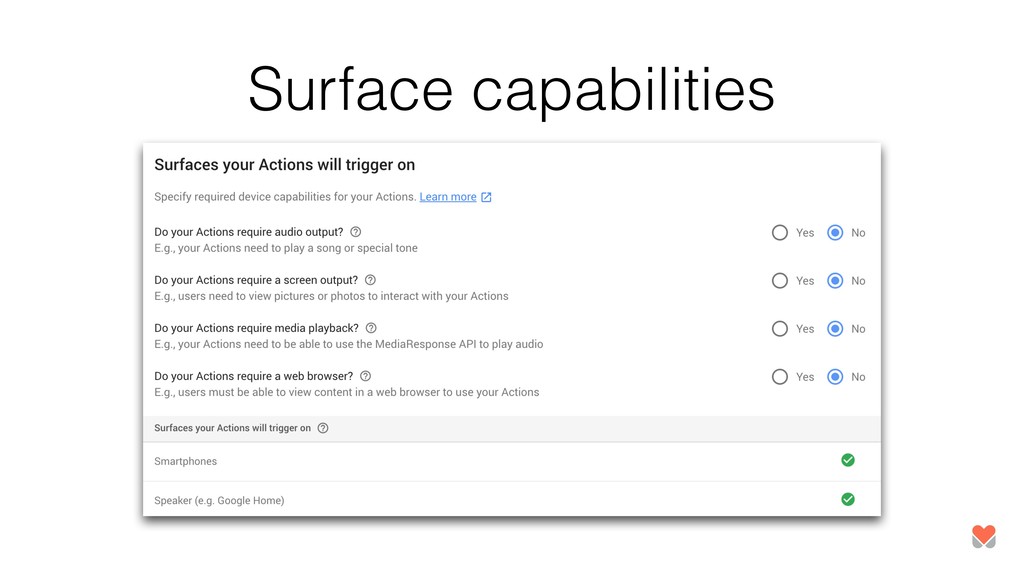 Surface capabilities

Surfaces your Actions will trigger on

Specify required device capabilities for your Actions. Learn more

Do your Actions require audio output?
E.g., your Actions need to play a song or special tone

Yes No

Do your Actions require a screen output?
E.g., users need to view pictures or photos to interact with your Actions

Yes No

Do your Actions require media playback?
E.g., your Actions need to be able to use the MediaResponse API to play audio

Yes No

Do your Actions require a web browser?
E.g., users must be able to view content in a web browser to use your Actions

Yes No

Surfaces your Actions will trigger on

Smartphones

Speaker (e.g. Google Home)